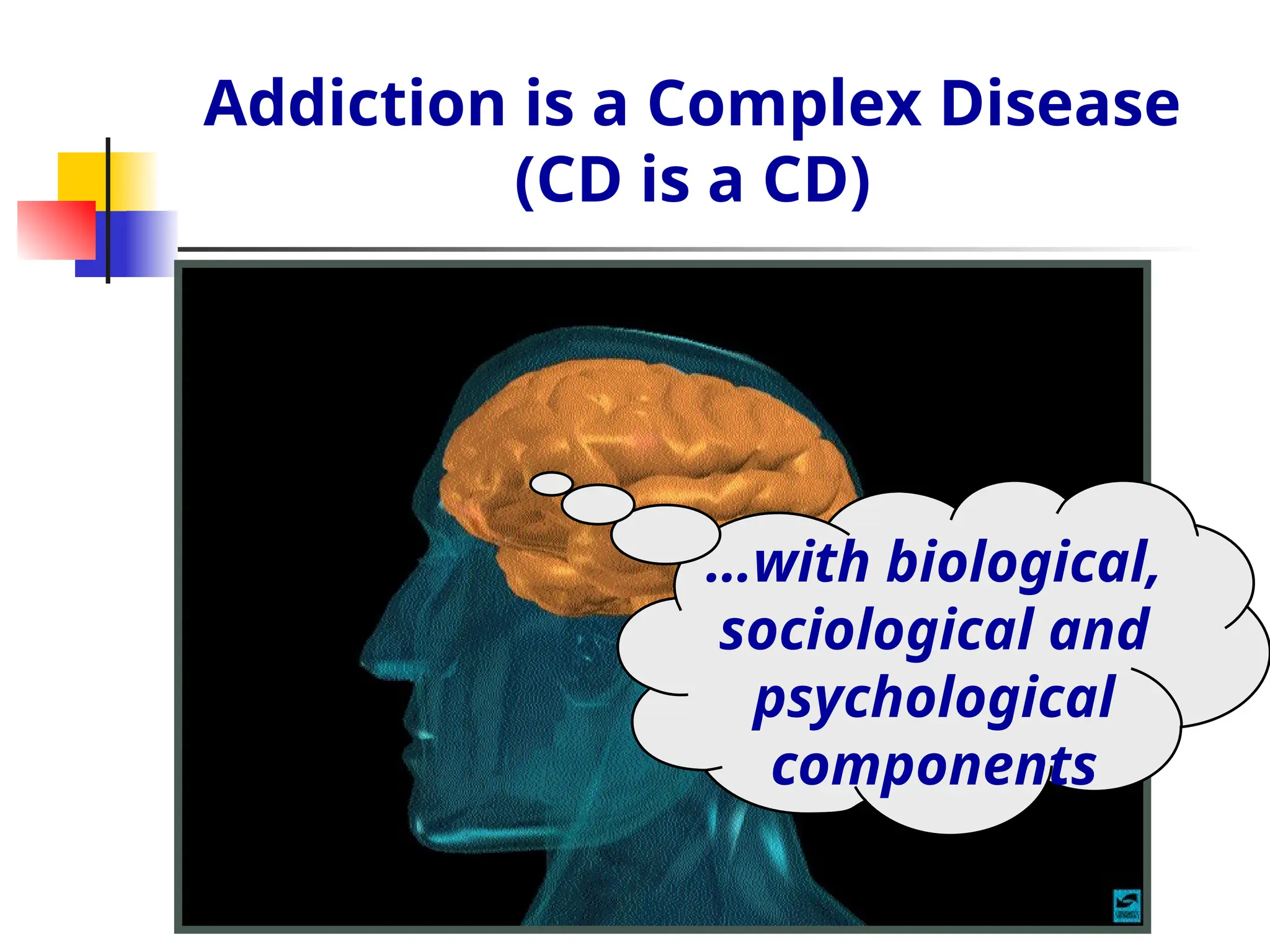 Addiction is a Complex Disease
(CD is a CD)

...with biological, sociological and psychological components